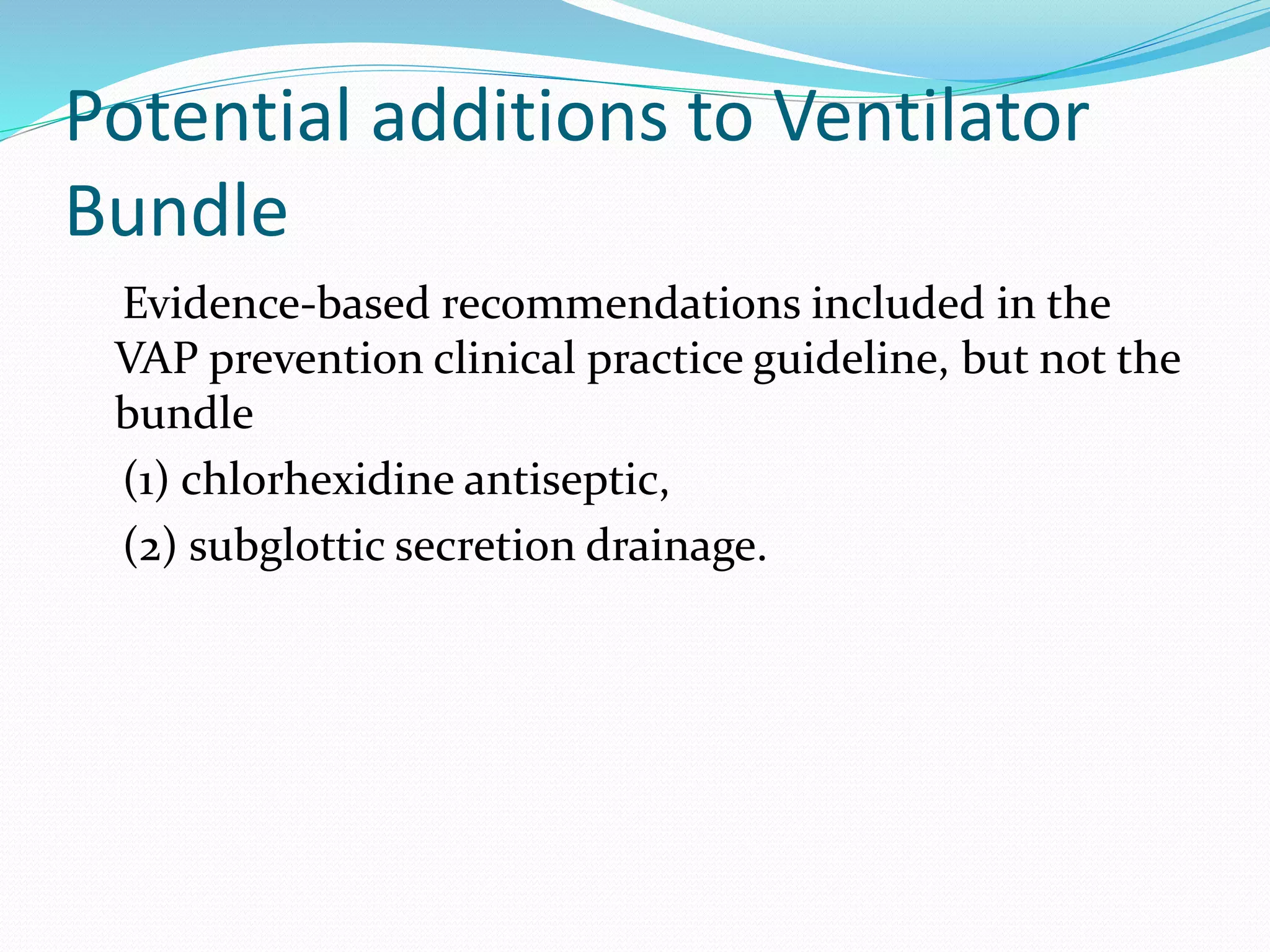 Potential additions to Ventilator Bundle

Evidence-based recommendations included in the VAP prevention clinical practice guideline, but not the bundle

(1) chlorhexidine antiseptic,

(2) subglottic secretion drainage.